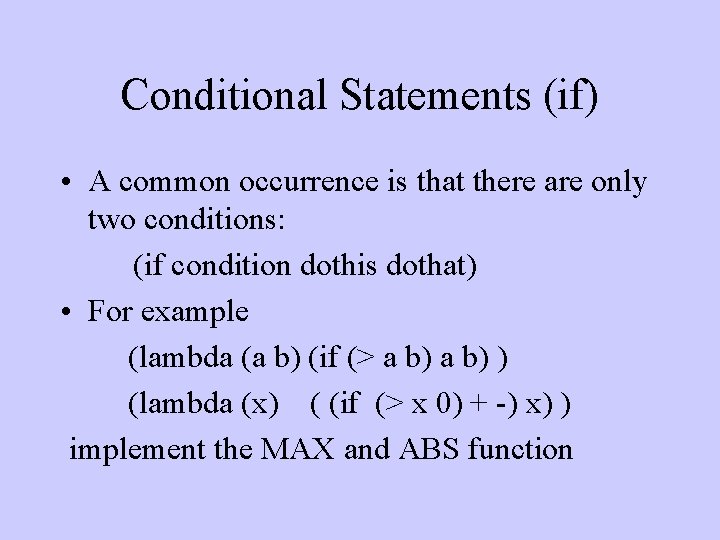 Conditional Statements (if)

• A common occurrence is that there are only two conditions:

(if condition dothis dothat)

• For example

(lambda (a b) (if (> a b) a b) )

(lambda (x) ( (if (> x 0) + -) x) )

implement the MAX and ABS function